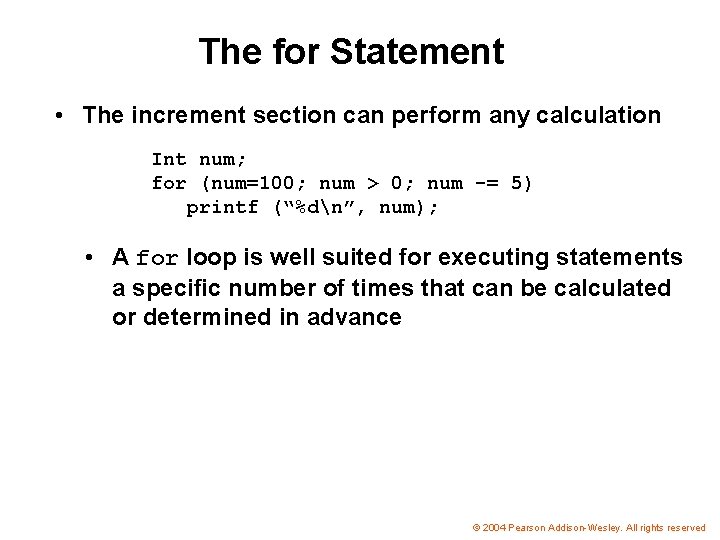 The for Statement

• The increment section can perform any calculation

Int num;
for (num=100; num > 0; num -= 5)
printf (“%d\n”, num);

• A for loop is well suited for executing statements a specific number of times that can be calculated or determined in advance

© 2004 Pearson Addison-Wesley. All rights reserved